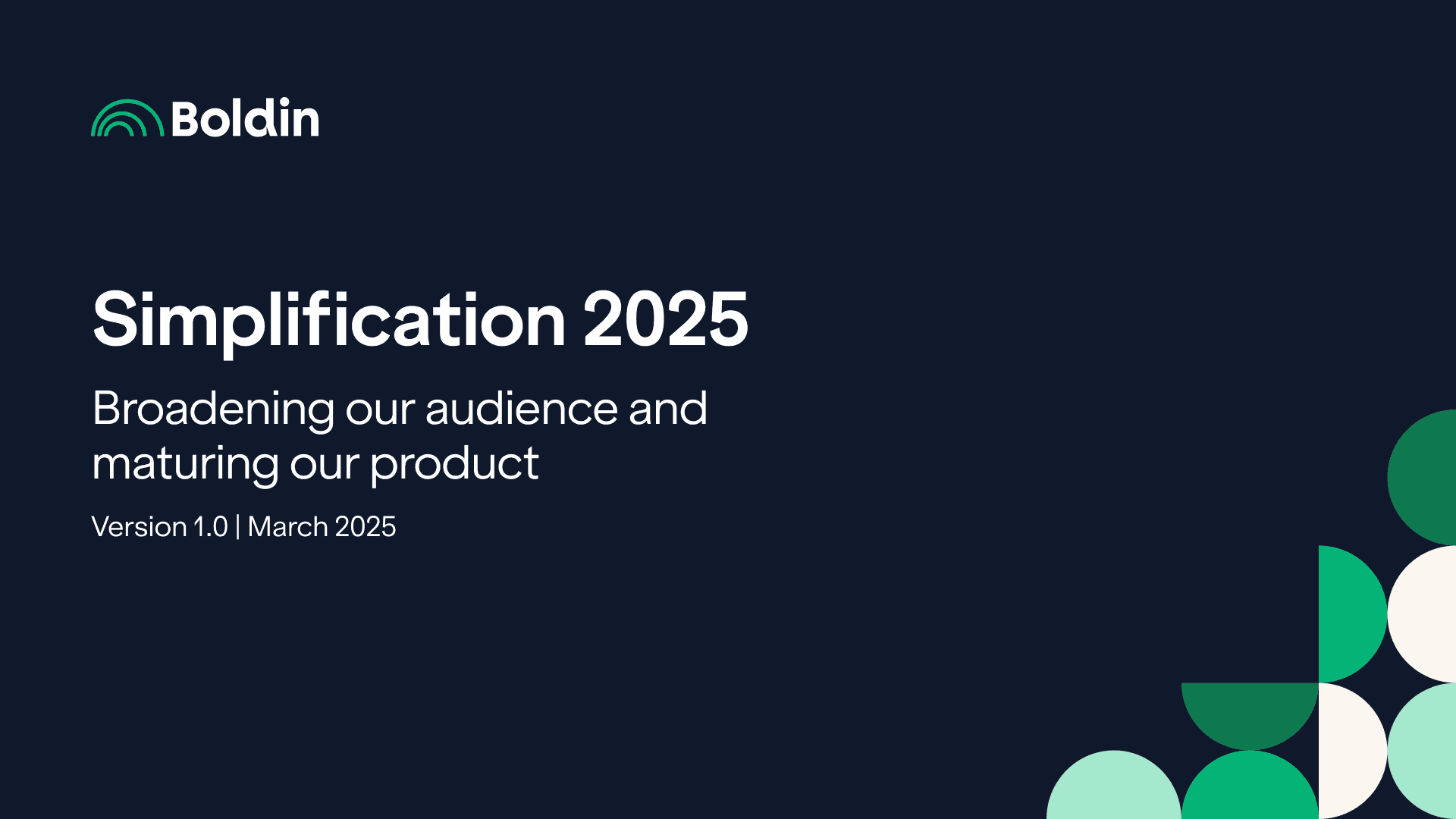 Boldin

Simplification 2025

Broadening our audience and maturing our product

Version 1.0 | March 2025